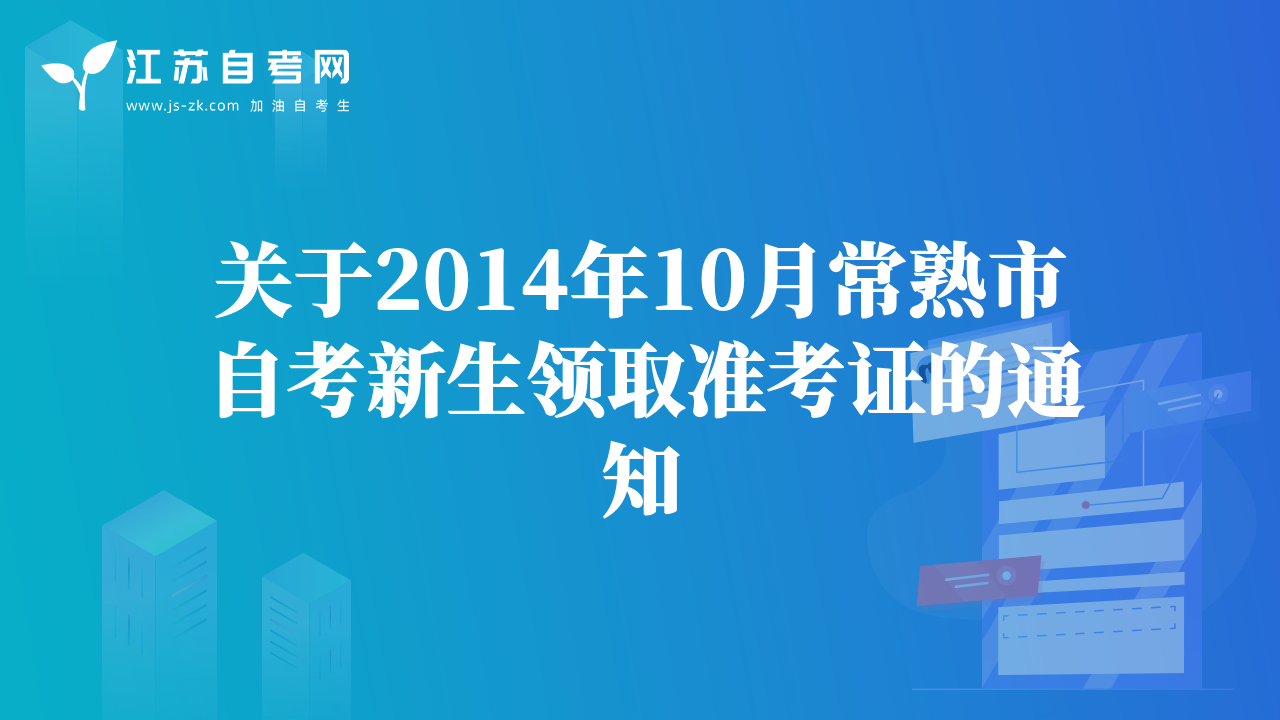 江苏自考网
www.js-zk.com 加油自考生

关于2014年10月常熟市自考新生领取准考证的通知